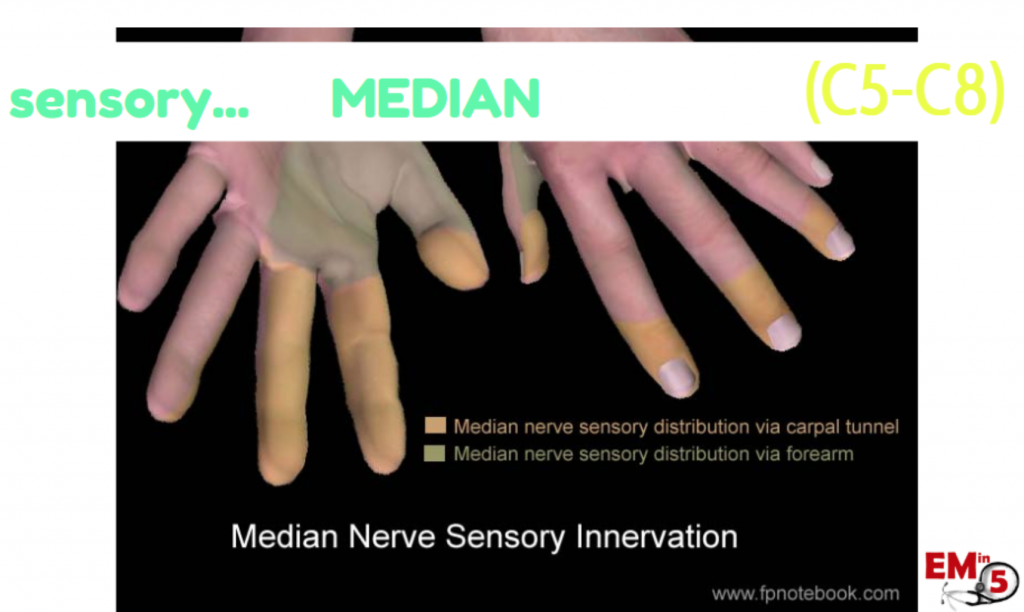 sensory... MEDIAN (C5-C8)

Median nerve sensory distribution via carpal tunnel
Median nerve sensory distribution via forearm

Median Nerve Sensory Innervation

www.fpnotebook.com

EM in 5